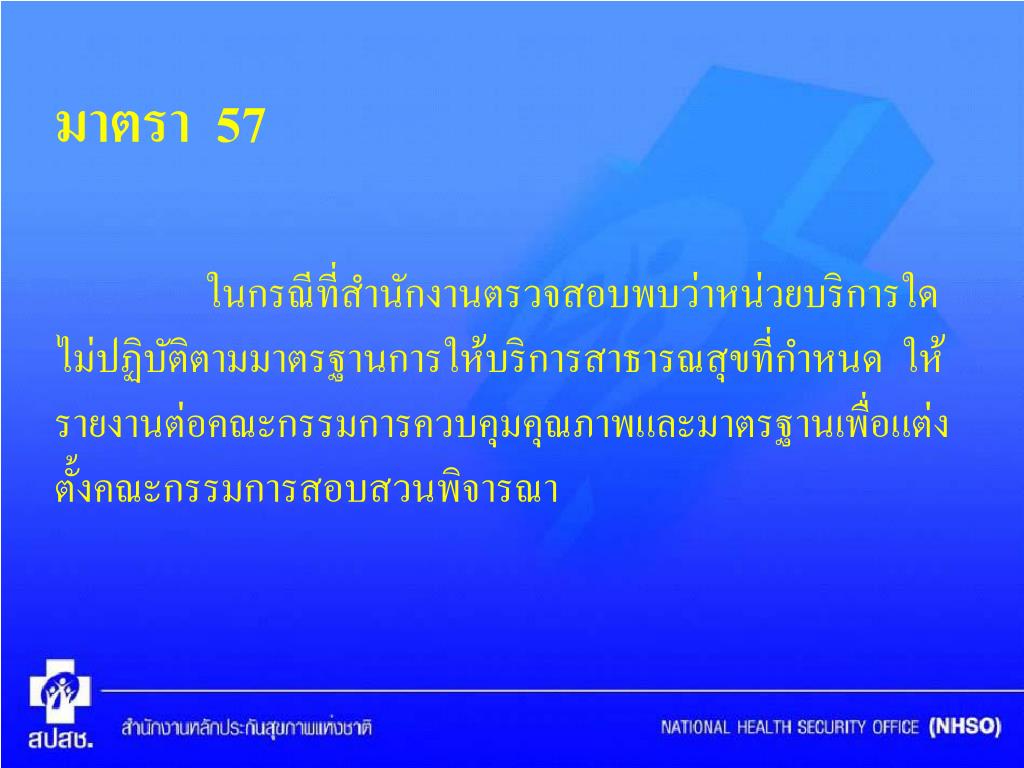 มาตรา 57

ในกรณีที่สำนักงานตรวจสอบพบว่าหน่วยบริการใดไม่ปฏิบัติตามมาตรฐานการให้บริการสาธารณสุขที่กำหนด ให้รายงานต่อคณะกรรมการควบคุมคุณภาพและมาตรฐานเพื่อแต่งตั้งคณะกรรมการสอบสวนพิจารณา

สปสช.

สำนักงานหลักประกันสุขภาพแห่งชาติ

NATIONAL HEALTH SECURITY OFFICE (NHSO)